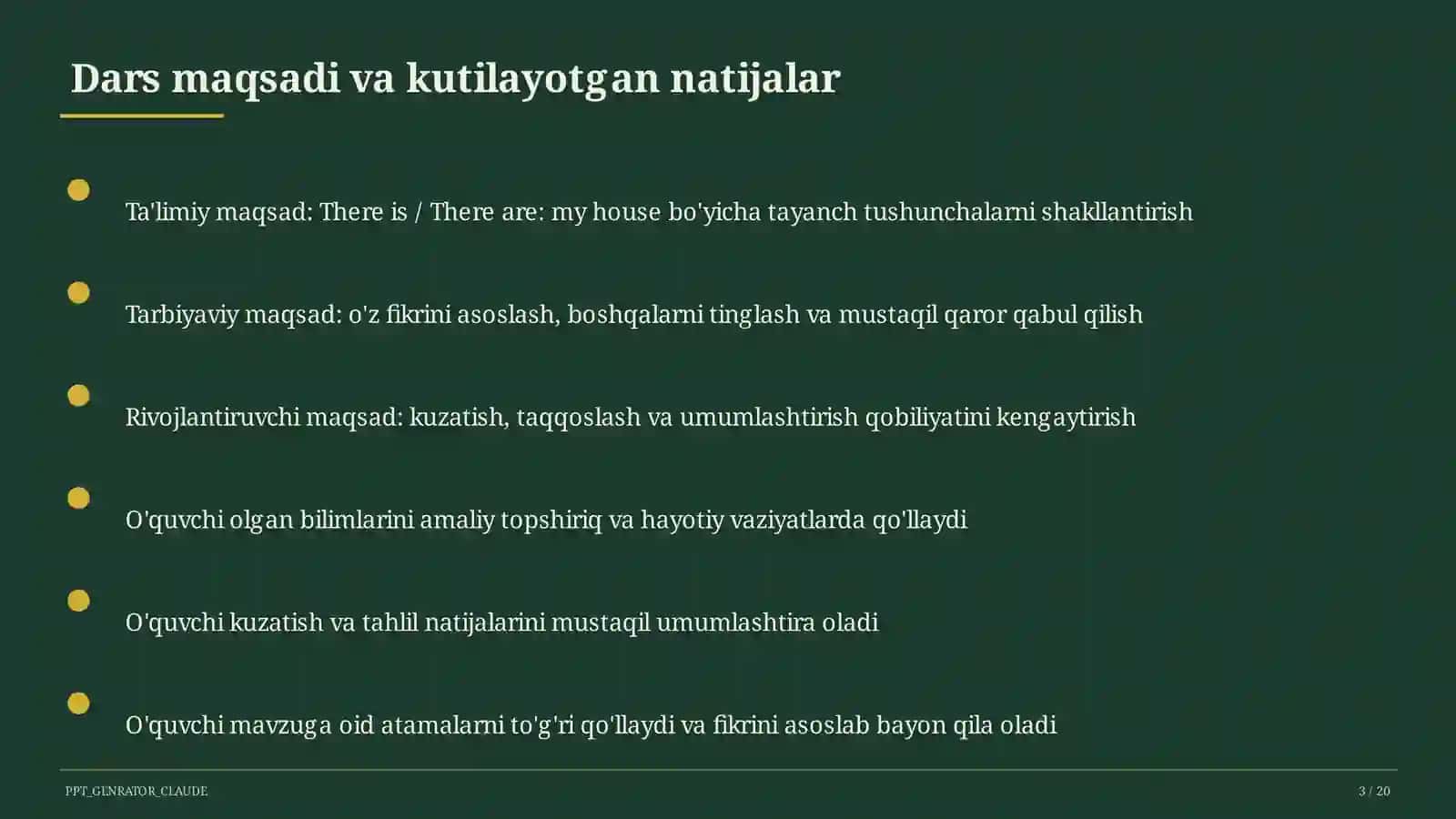 Dars maqsadi va kutilayotgan natijalar

Ta'limiy maqsad: There is / There are: my house bo'yicha tayanch tushunchalarni shakllantirish

Tarbiyaviy maqsad: o'z fikrini asoslash, boshqalarni tinglash va mustaqil qaror qabul qilish

Rivojlantiruvchi maqsad: kuzatish, taqqoslash va umumlashtirish qobiliyatini kengaytirish

O'quvchi olgan bilimlarini amaliy topshiriq va hayotiy vaziyatlarda qo'llaydi

O'quvchi kuzatish va tahlil natijalarini mustaqil umumlashtira oladi

O'quvchi mavzuga oid atamalarni to'g'ri qo'llaydi va fikrini asoslab bayon qila oladi

PPT_GENRATOR_CLAUDE

3 / 20